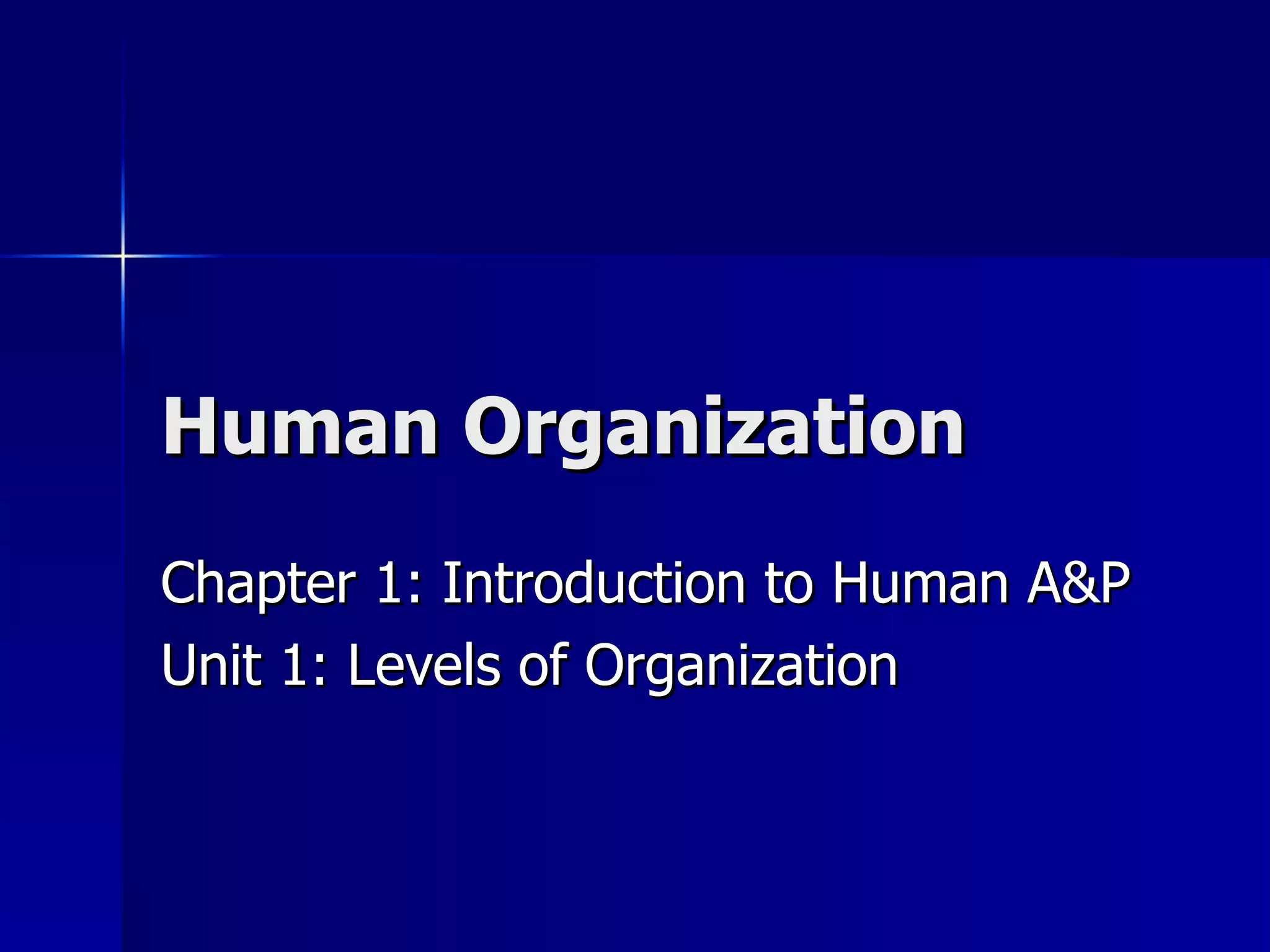 Human Organization

Chapter 1: Introduction to Human A&P
Unit 1: Levels of Organization